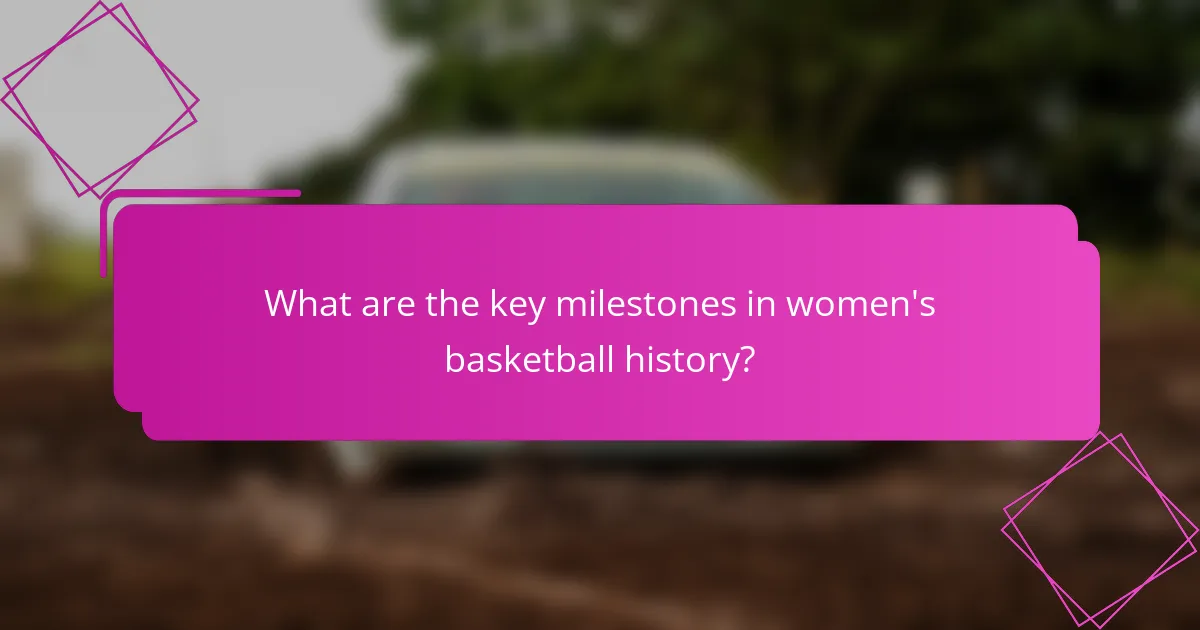 What are the key milestones in women's basketball history?